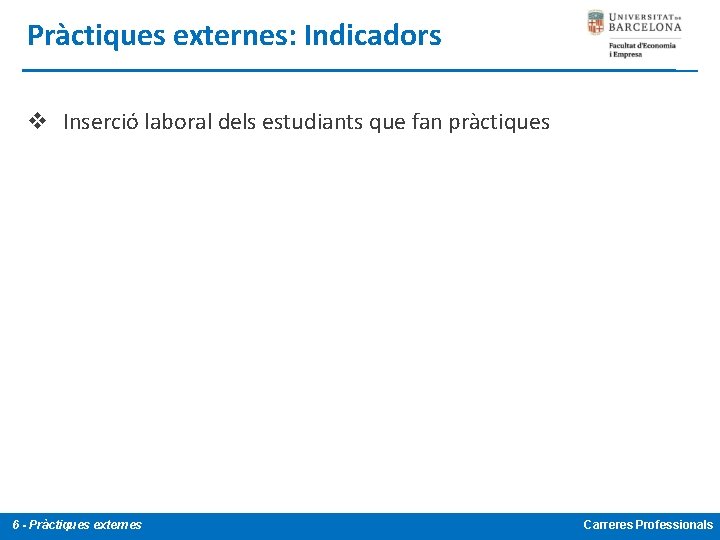 Pràctiques externes: Indicadors

UNIVERSITAT DE BARCELONA
Facultat d'Economia i Empresa

❖ Inserció laboral dels estudiants que fan pràctiques

6 - Pràctiques externes

Carreres Professionals